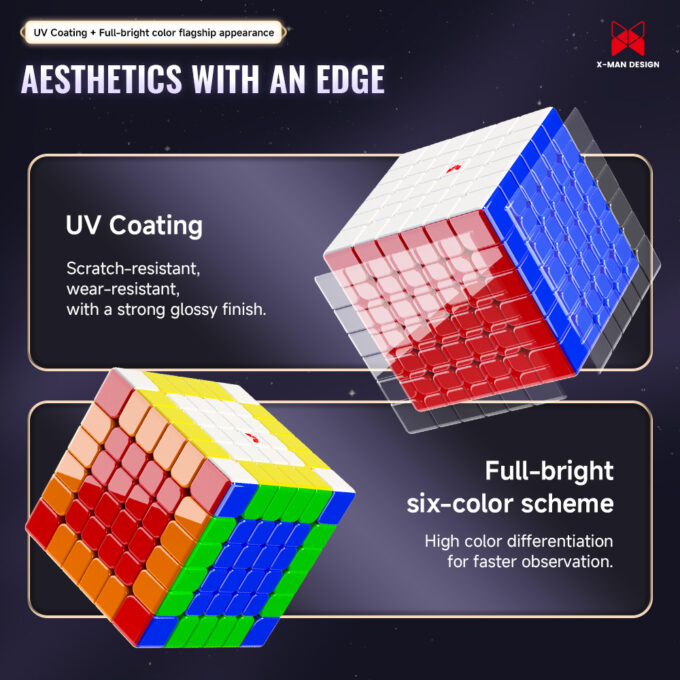 UV Coating + Full-bright color flagship appearance

X-MAN DESIGN

AESTHETICS WITH AN EDGE

UV Coating

Scratch-resistant, wear-resistant, with a strong glossy finish.

Full-bright six-color scheme

High color differentiation for faster observation.